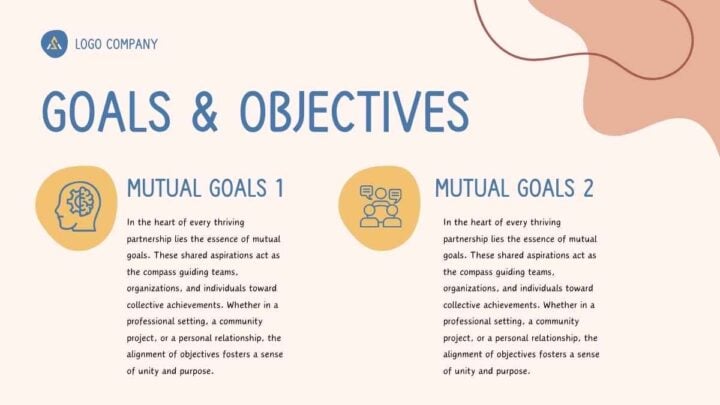 LOGO COMPANY

GOALS & OBJECTIVES

MUTUAL GOALS 1

In the heart of every thriving partnership lies the essence of mutual goals. These shared aspirations act as the compass guiding teams, organizations, and individuals toward collective achievements. Whether in a professional setting, a community project, or a personal relationship, the alignment of objectives fosters a sense of unity and purpose.

MUTUAL GOALS 2

In the heart of every thriving partnership lies the essence of mutual goals. These shared aspirations act as the compass guiding teams, organizations, and individuals toward collective achievements. Whether in a professional setting, a community project, or a personal relationship, the alignment of objectives fosters a sense of unity and purpose.